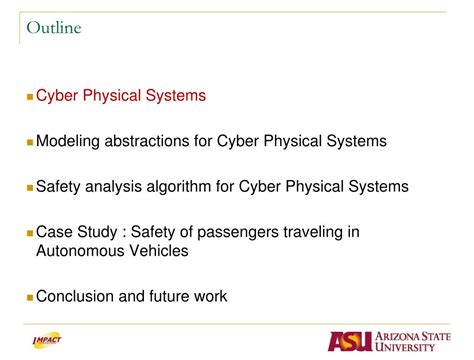 Outline

Cyber Physical Systems

Modeling abstractions for Cyber Physical Systems

Safety analysis algorithm for Cyber Physical Systems

Case Study : Safety of passengers traveling in Autonomous Vehicles

Conclusion and future work

IMPACT

ASU ARIZONA STATE UNIVERSITY